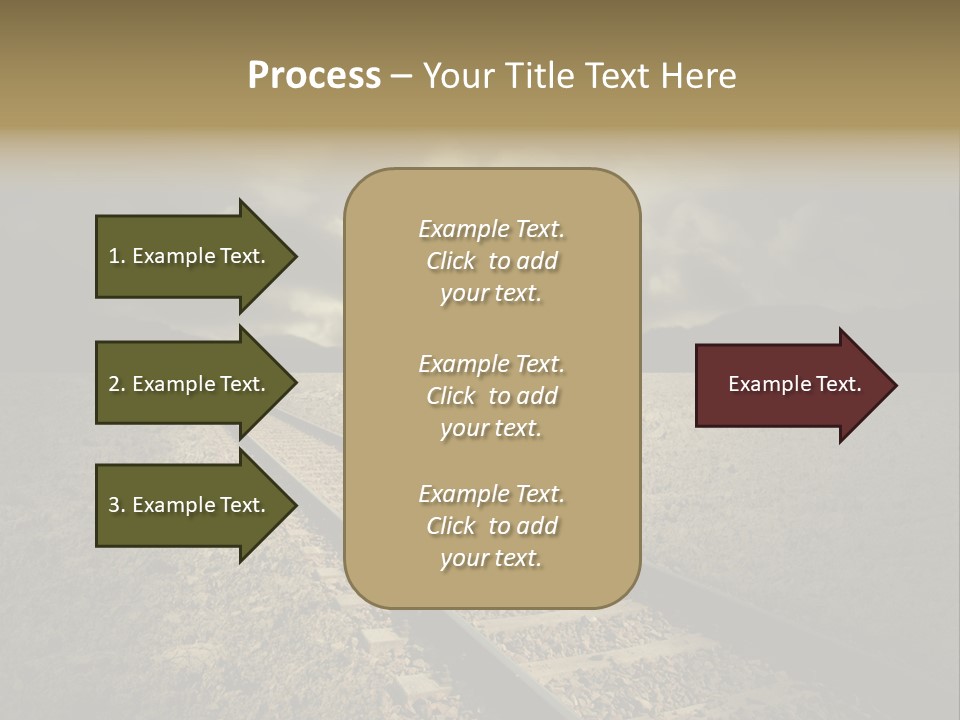 Process – Your Title Text Here

1. Example Text.

2. Example Text.

3. Example Text.

Example Text. Click to add your text.

Example Text. Click to add your text.

Example Text. Click to add your text.

Example Text.